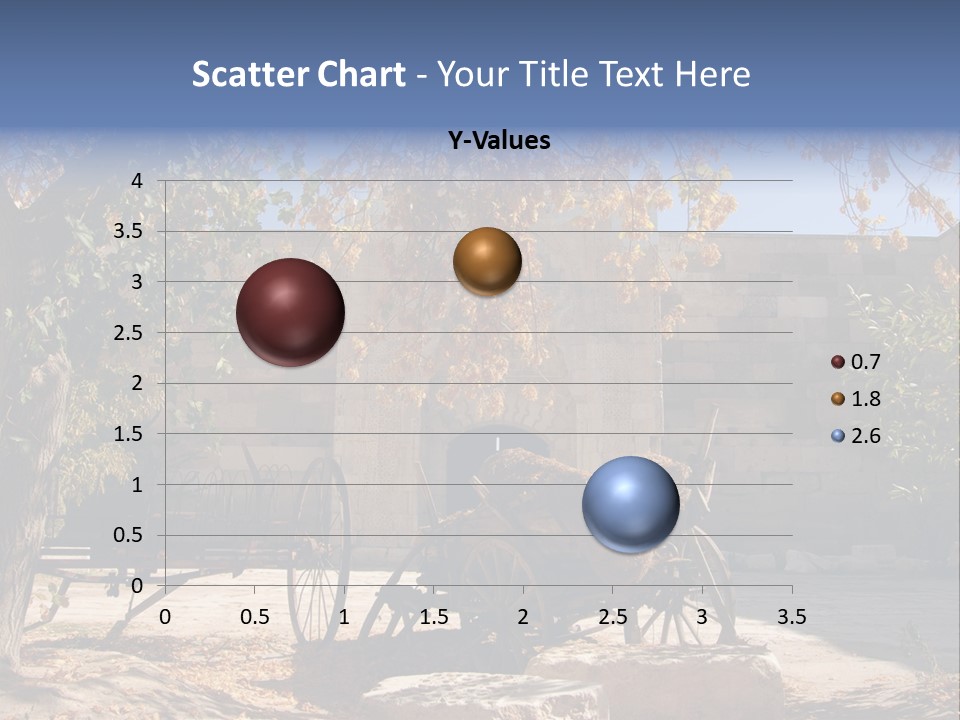 Scatter Chart - Your Title Text Here

Y-Values

4
3.5
3
2.5
2
1.5
1
0.5
0

0 0.5 1 1.5 2 2.5 3 3.5

0.7
1.8
2.6